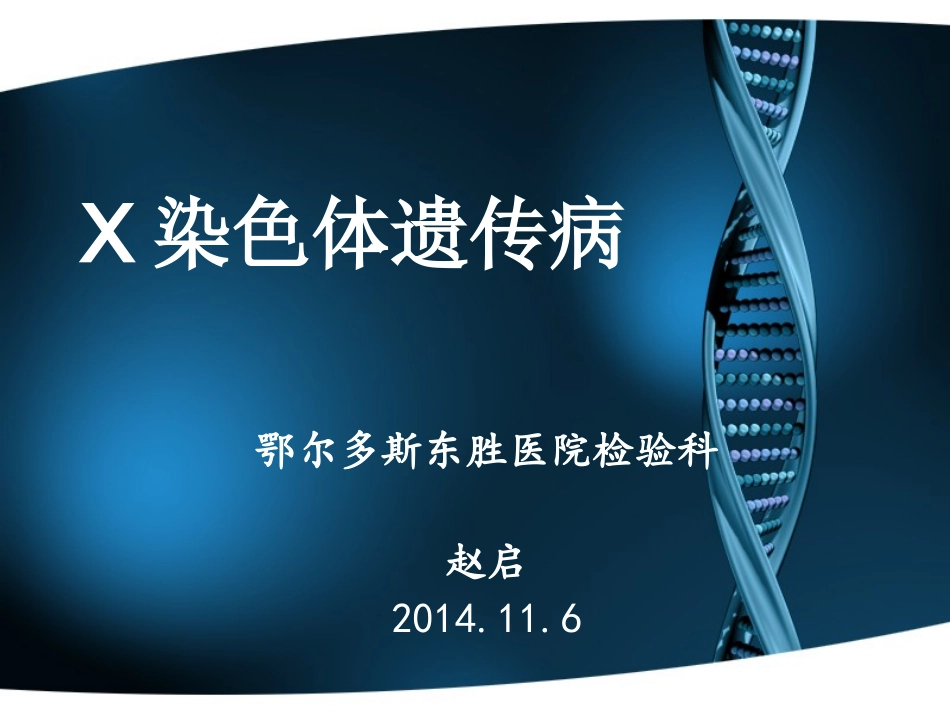 X 染色体遗传病

鄂尔多斯东胜医院检验科

赵启

2014.11.6